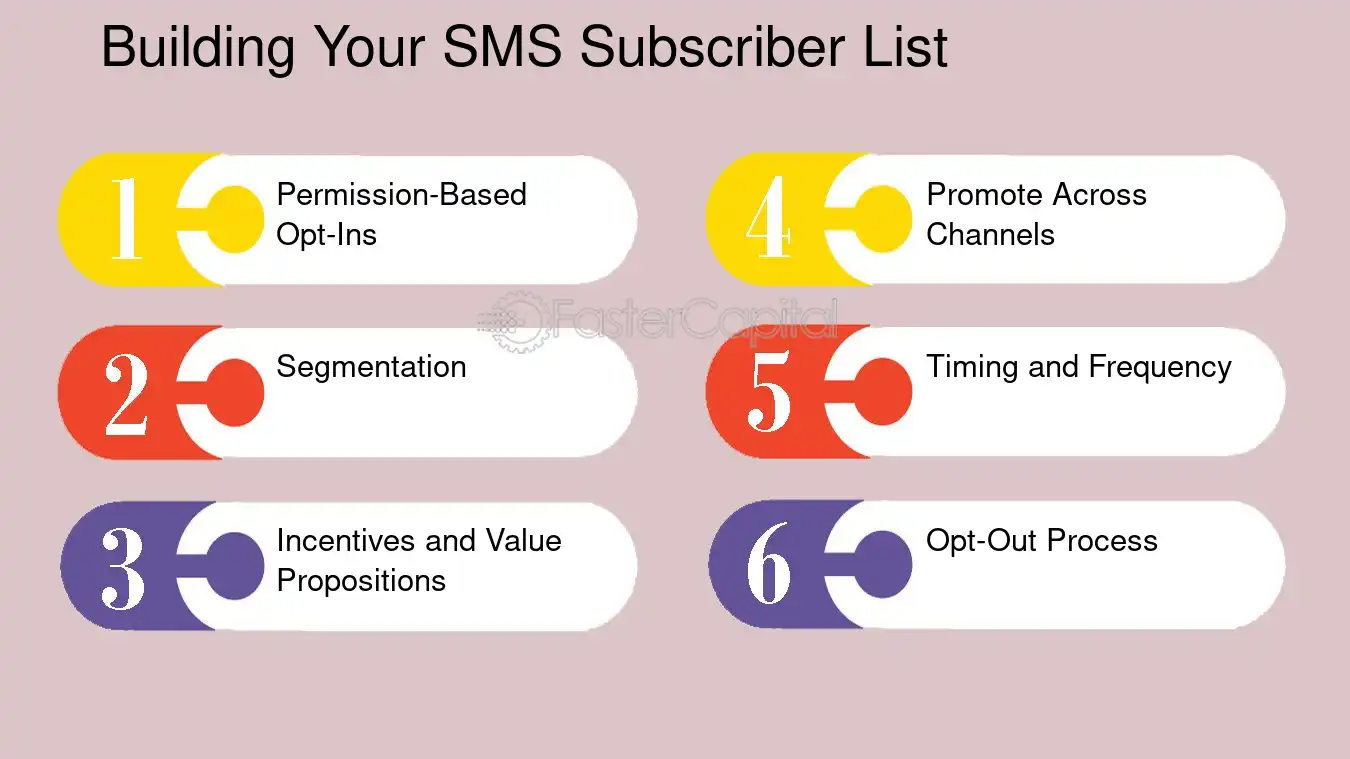 Building Your SMS Subscriber List

1
Permission-Based Opt-Ins

2
Segmentation

3
Incentives and Value Propositions

4
Promote Across Channels

5
Timing and Frequency

6
Opt-Out Process

FasterCapital